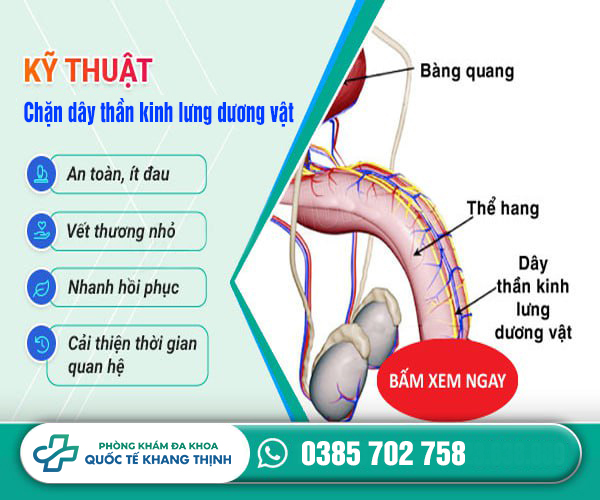 KỸ THUẬT

Chặn dây thần kinh lưng dương vật

An toàn, ít đau

Vết thương nhỏ

Nhanh hồi phục

Cải thiện thời gian quan hệ

Bàng quang

Thể hang

Dây thần kinh lưng dương vật

BẤM XEM NGAY

PHÒNG KHÁM ĐA KHOA
QUỐC TẾ KHANG THỊNH

0385 702 758